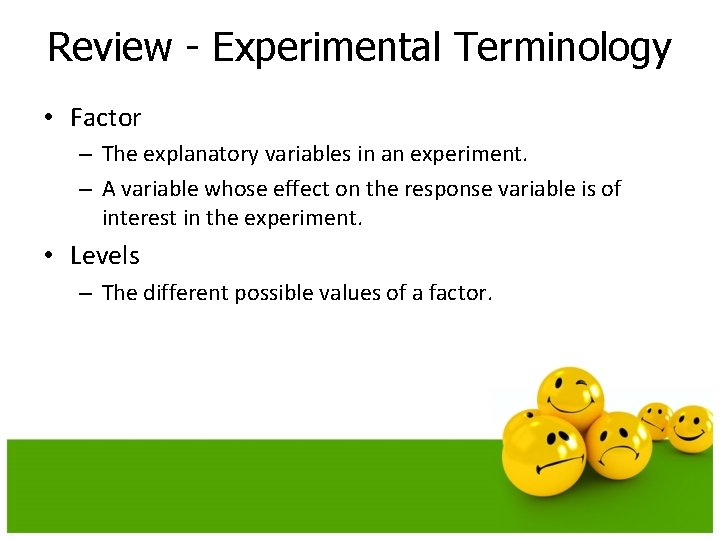 Review - Experimental Terminology

• Factor
– The explanatory variables in an experiment.
– A variable whose effect on the response variable is of interest in the experiment.

• Levels
– The different possible values of a factor.